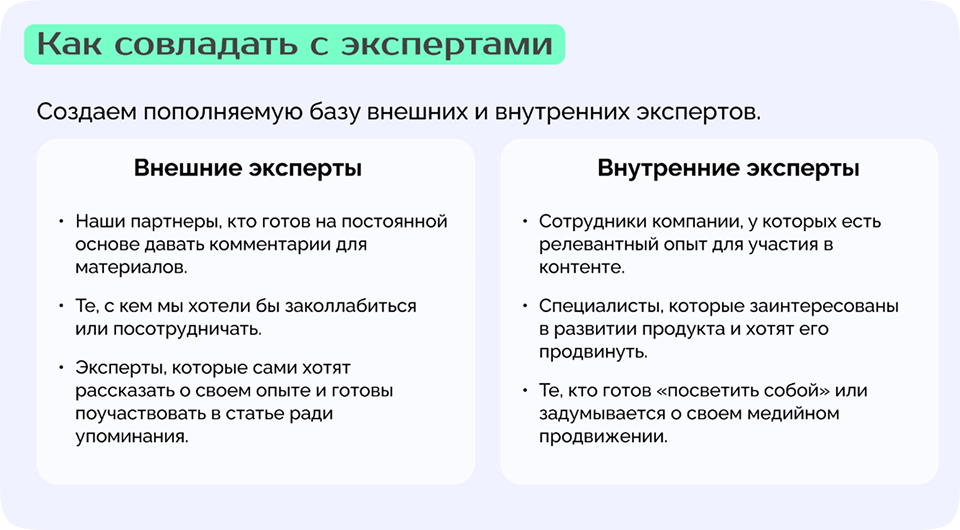 Как совладать с экспертами

Создаем пополняемую базу внешних и внутренних экспертов.

Внешние эксперты

• Наши партнеры, кто готов на постоянной основе давать комментарии для материалов.

• Те, с кем мы хотели бы заколлабиться или посотрудничать.

• Эксперты, которые сами хотят рассказать о своем опыте и готовы поучаствовать в статье ради упоминания.

Внутренние эксперты

• Сотрудники компании, у которых есть релевантный опыт для участия в контенте.

• Специалисты, которые заинтересованы в развитии продукта и хотят его продвинуть.

• Те, кто готов «посветить собой» или задумывается о своем медийном продвижении.